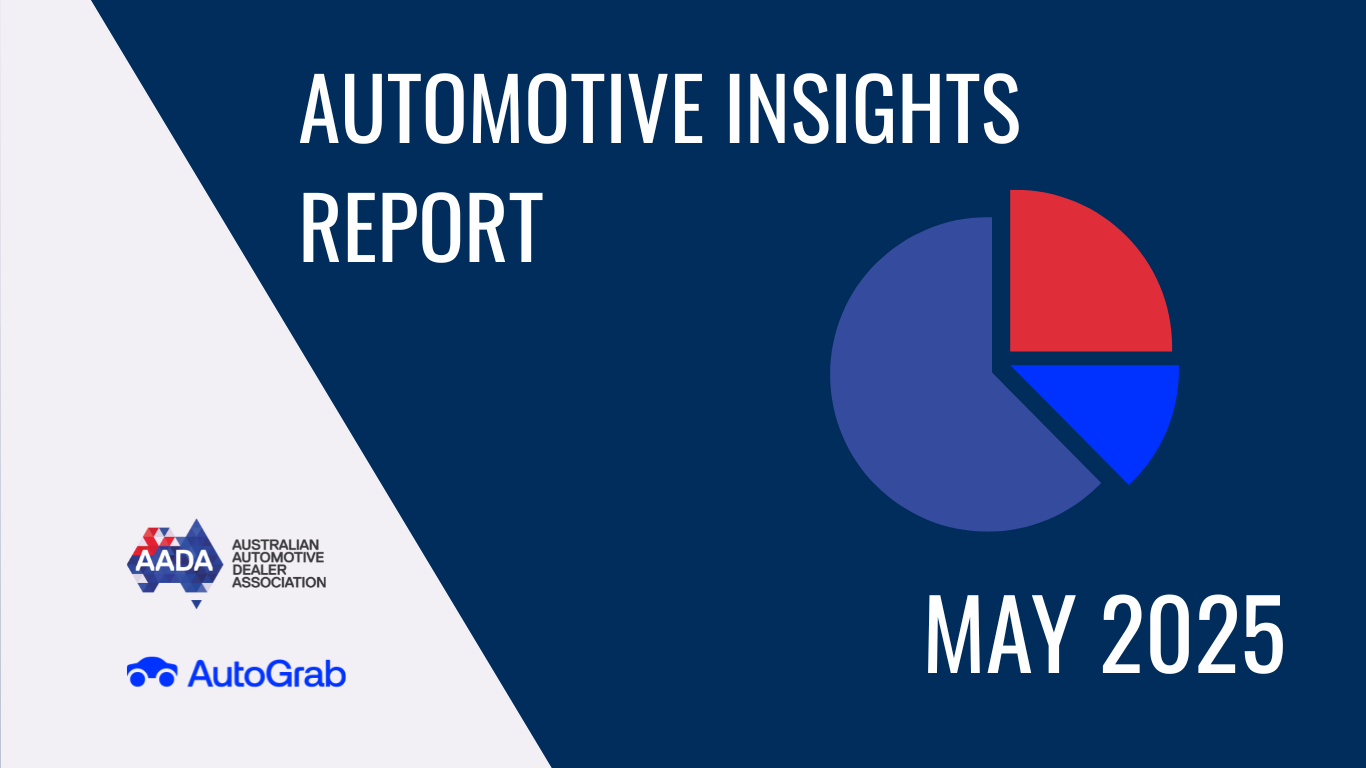 AUTOMOTIVE INSIGHTS REPORT

AADA AUSTRALIAN AUTOMOTIVE DEALER ASSOCIATION

AutoGrab

MAY 2025